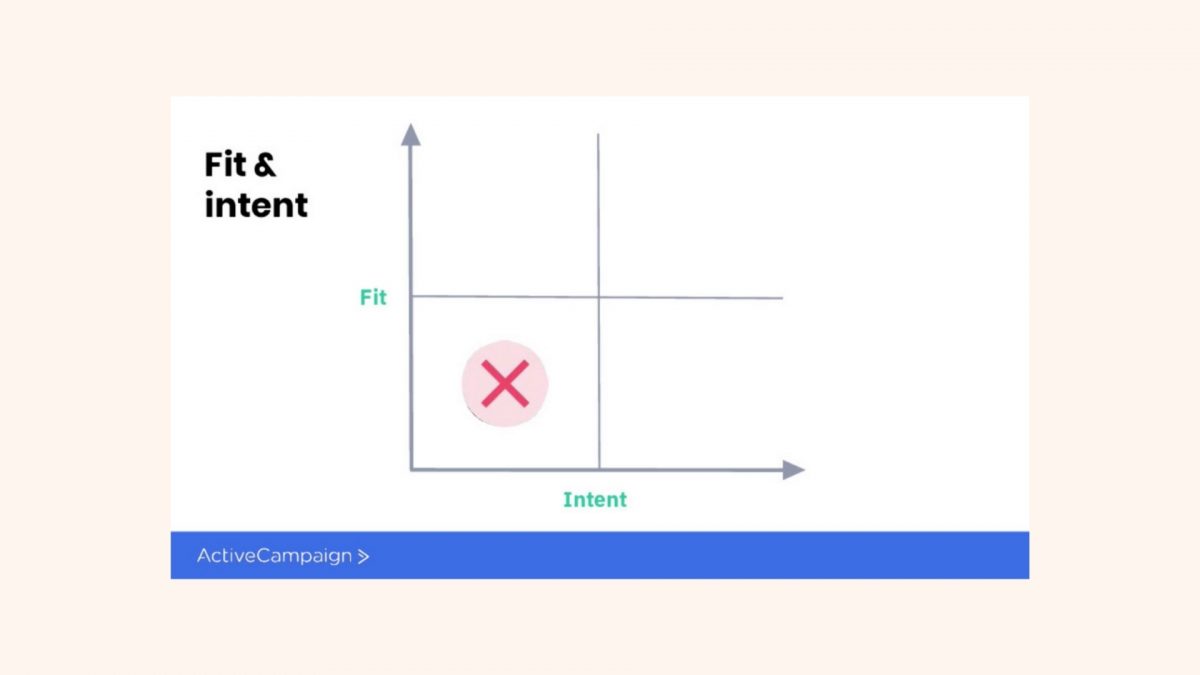 Fit & intent

Fit

Intent

ActiveCampaign >